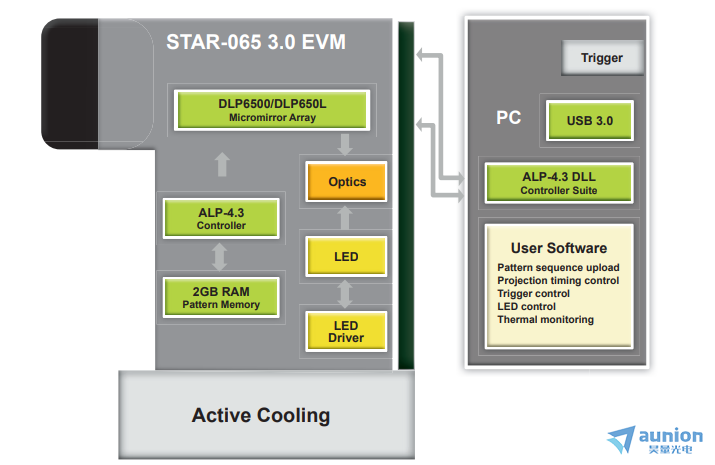 STAR-065 3.0 EVM

DLP6500/DLP650L
Micromirror Array

Optics

ALP-4.3
Controller

LED

2GB RAM
Pattern Memory

LED
Driver

Active Cooling

Trigger

PC

USB 3.0

ALP-4.3 DLL
Controller Suite

User Software
Pattern sequence upload
Projection timing control
Trigger control
LED control
Thermal monitoring

aunion
昊量光电